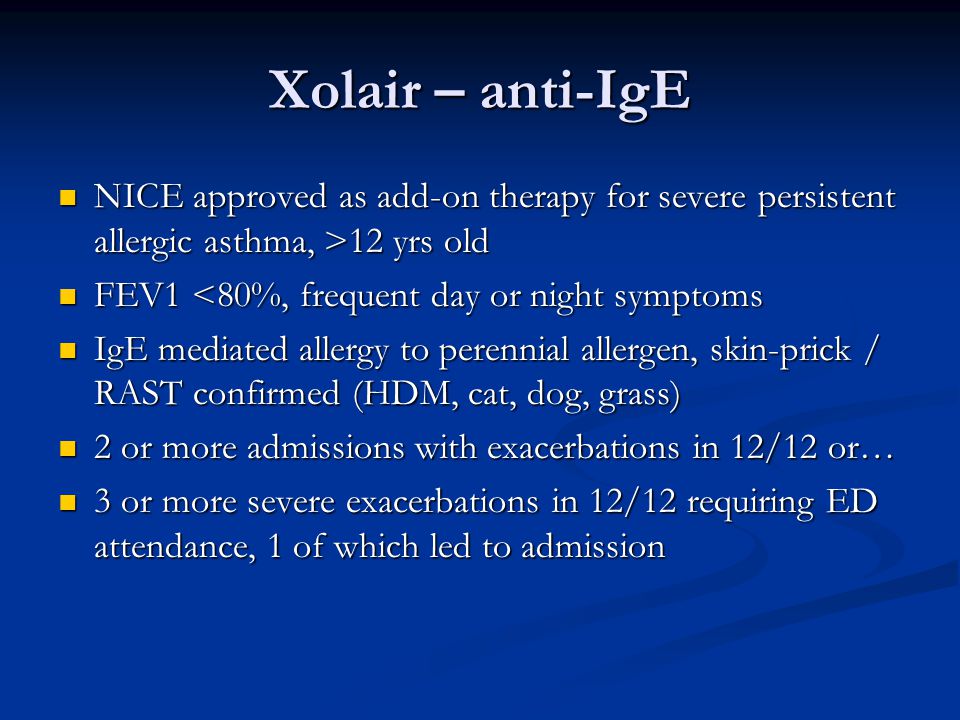 Xolair – anti-IgE

- NICE approved as add-on therapy for severe persistent allergic asthma, >12 yrs old
- FEV1 <80%, frequent day or night symptoms
- IgE mediated allergy to perennial allergen, skin-prick / RAST confirmed (HDM, cat, dog, grass)
- 2 or more admissions with exacerbations in 12/12 or…
- 3 or more severe exacerbations in 12/12 requiring ED attendance, 1 of which led to admission